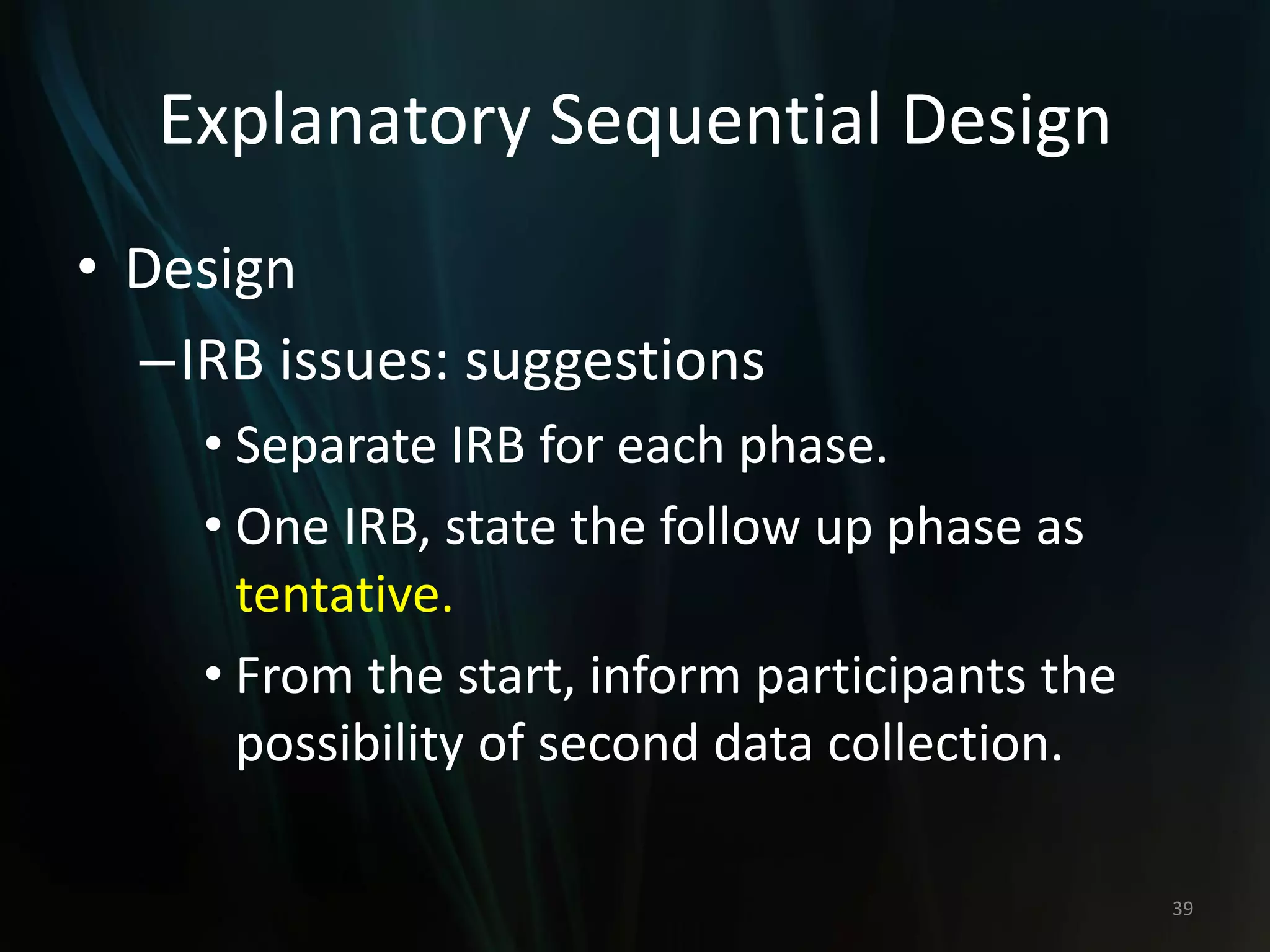 Explanatory Sequential Design

• Design

–IRB issues: suggestions

• Separate IRB for each phase.

• One IRB, state the follow up phase as tentative.

• From the start, inform participants the possibility of second data collection.

39